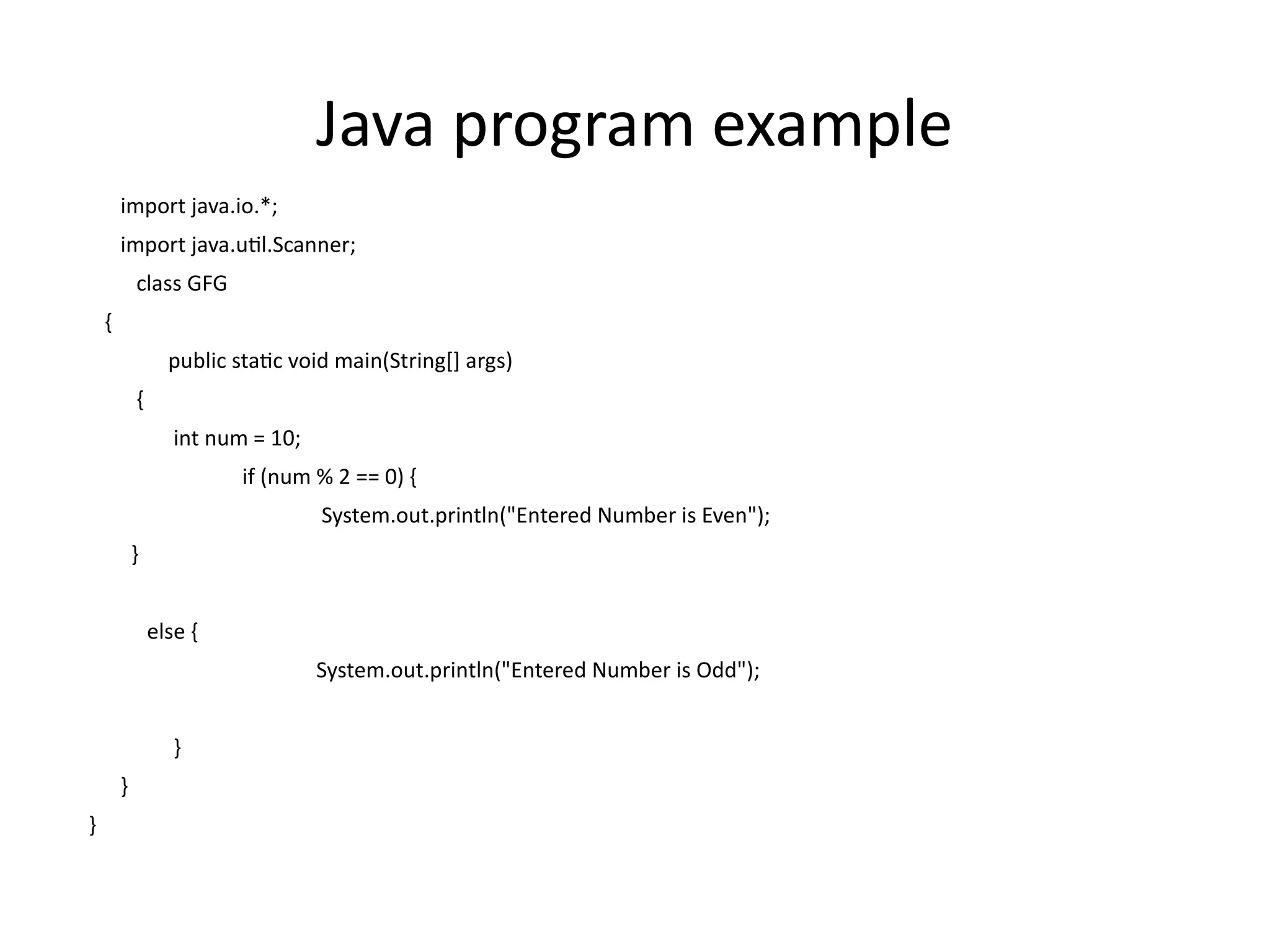 Java program example

import java.io.*;

import java.util.Scanner;

class GFG

{

public static void main(String[] args)

{

int num = 10;

if (num % 2 == 0) {

System.out.println("Entered Number is Even");

}

else {

System.out.println("Entered Number is Odd");

}

}

}